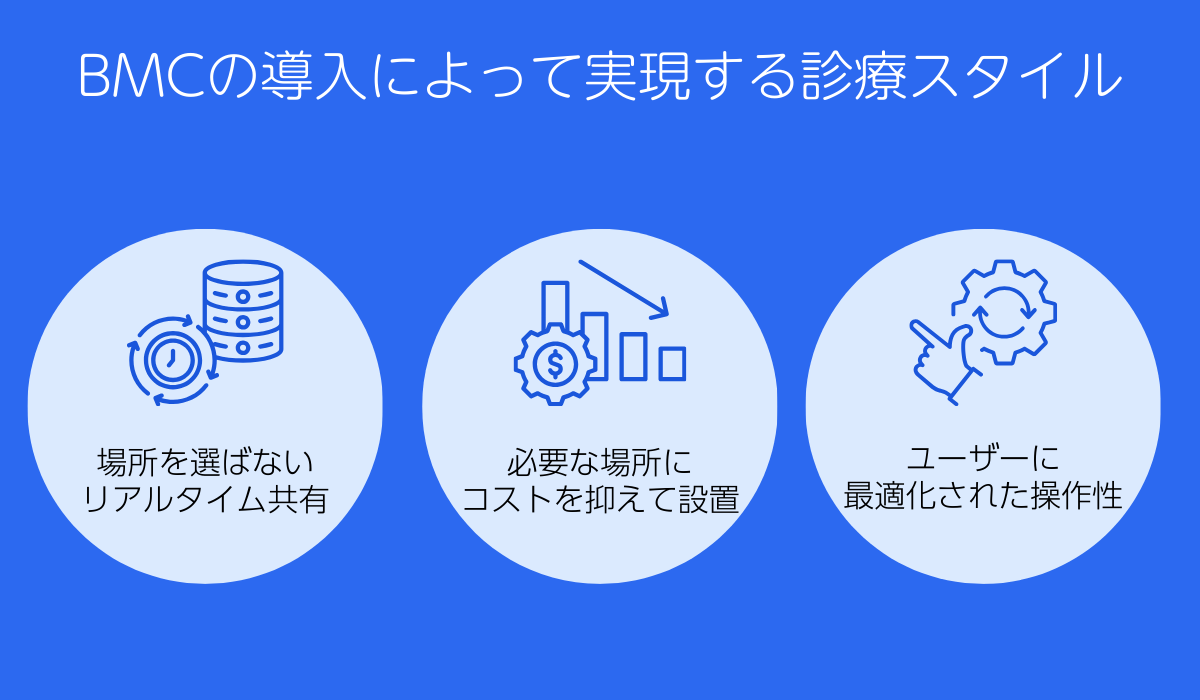 BMCの導入によって実現する診療スタイル

場所を選ばない
リアルタイム共有

必要な場所に
コストを抑えて設置

ユーザーに
最適化された操作性